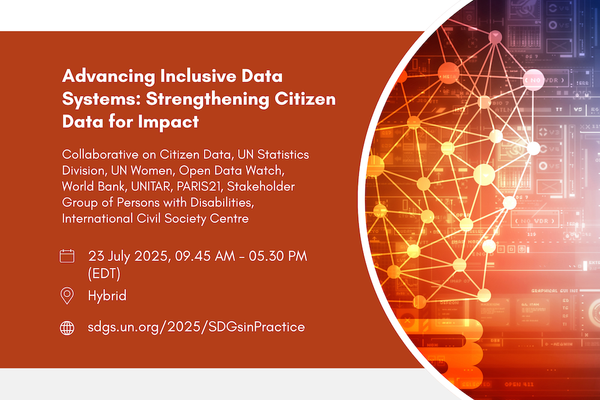 Advancing Inclusive Data Systems: Strengthening Citizen Data for Impact

Collaborative on Citizen Data, UN Statistics Division, UN Women, Open Data Watch, World Bank, UNITAR, PARIS21, Stakeholder Group of Persons with Disabilities, International Civil Society Centre

23 July 2025, 09.45 AM - 05.30 PM (EDT)

Hybrid

sdgs.un.org/2025/SDGsinPractice